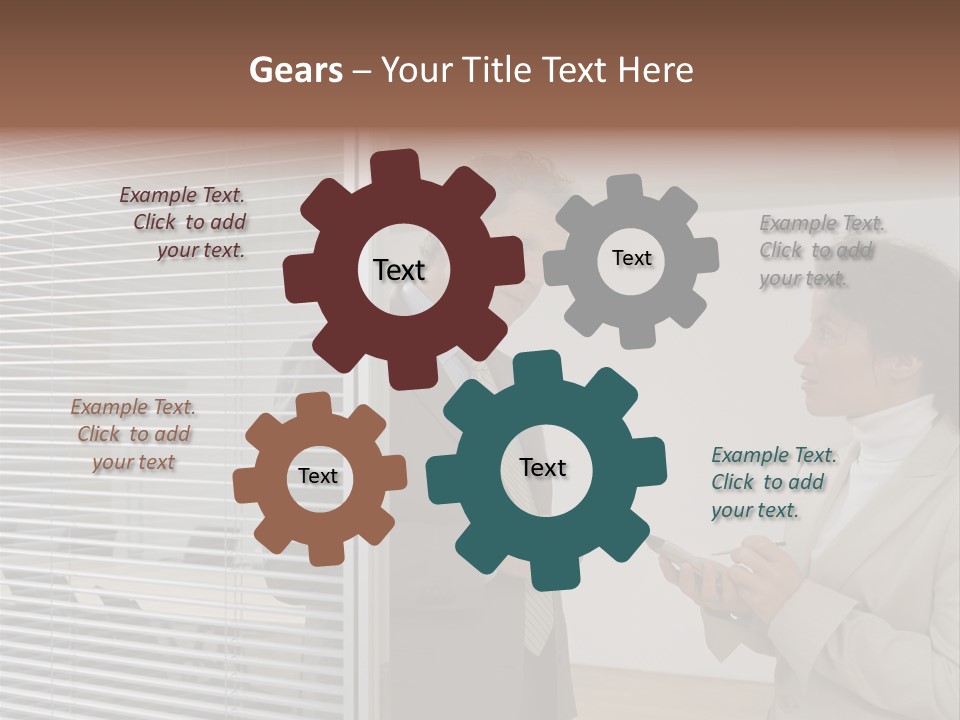 Gears – Your Title Text Here

Example Text. Click to add your text.

Text

Text

Example Text. Click to add your text.

Example Text. Click to add your text

Text

Text

Example Text. Click to add your text.